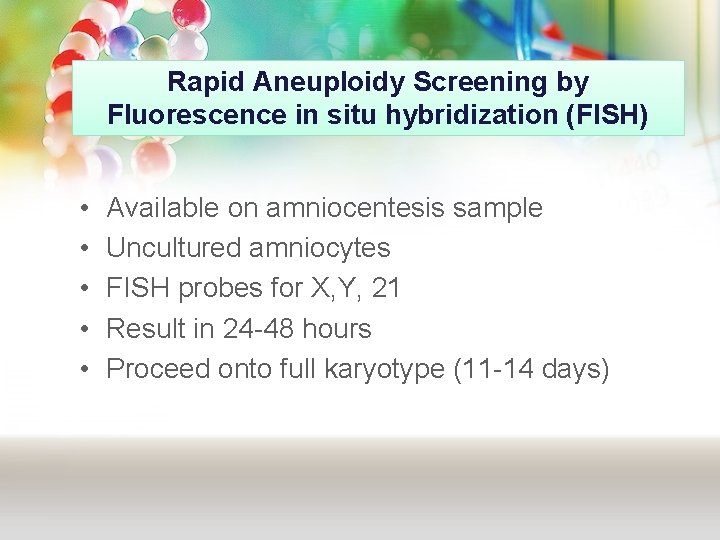 Rapid Aneuploidy Screening by Fluorescence in situ hybridization (FISH)

• Available on amniocentesis sample
• Uncultured amniocytes
• FISH probes for X,Y, 21
• Result in 24-48 hours
• Proceed onto full karyotype (11-14 days)